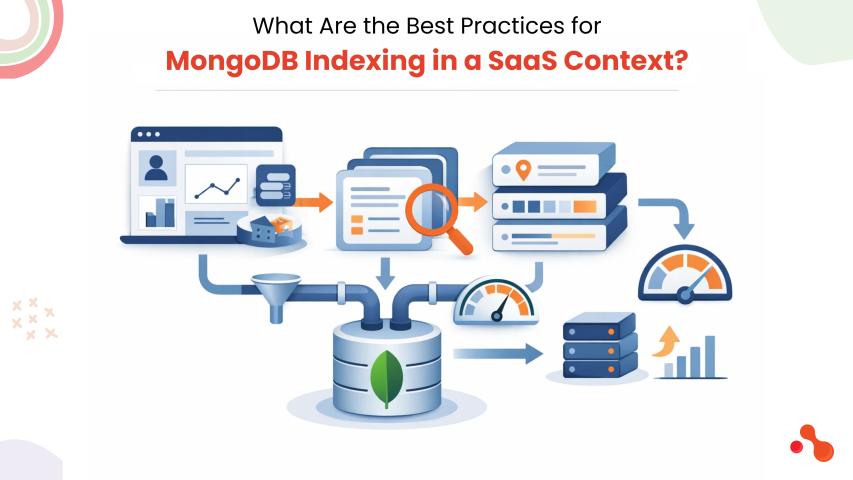 What Are the Best Practices for
MongoDB Indexing in a SaaS Context?